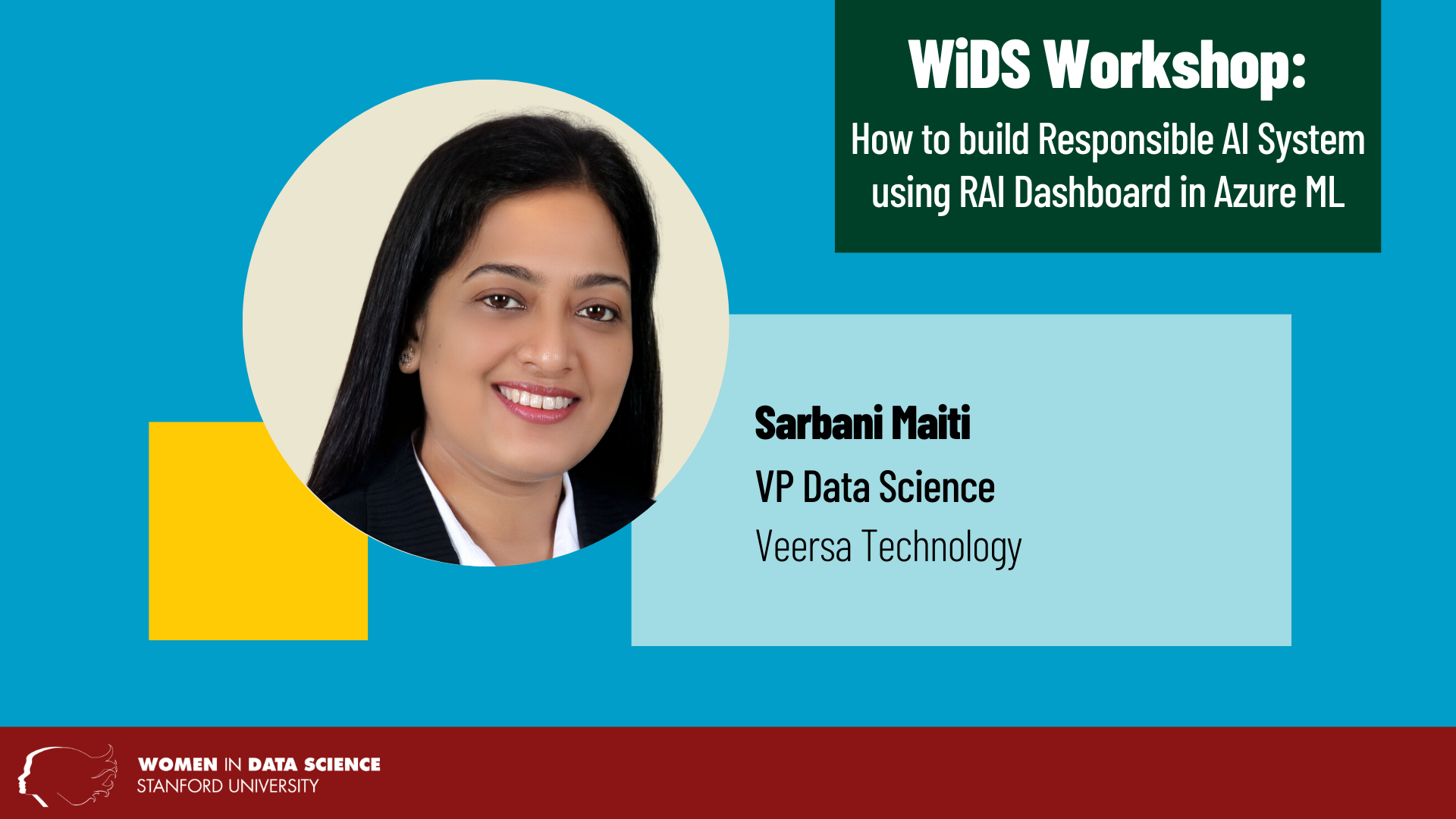 WiDS Workshop:
How to build Responsible AI System using RAI Dashboard in Azure ML

Sarbani Maiti
VP Data Science
Veersa Technology

WOMEN IN DATA SCIENCE
STANFORD UNIVERSITY